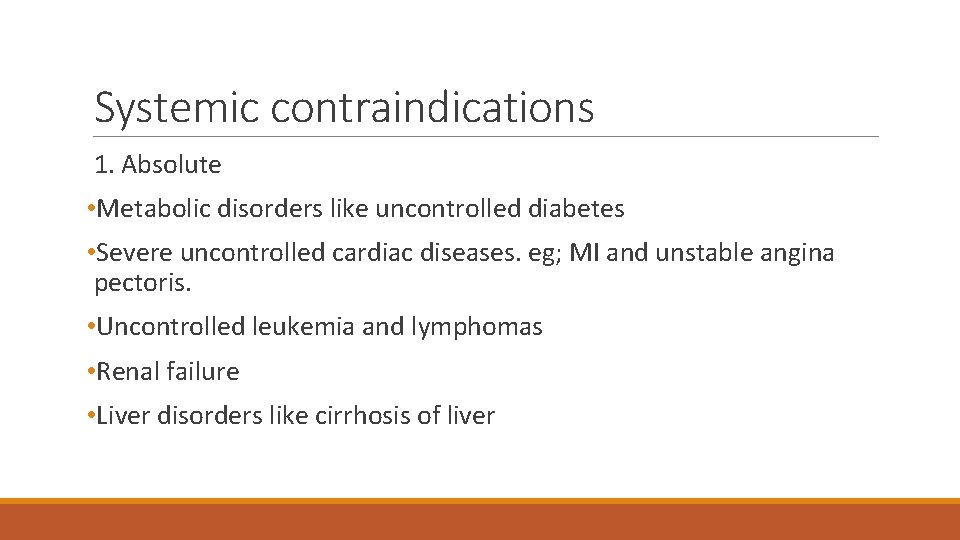 Systemic contraindications

1. Absolute

•Metabolic disorders like uncontrolled diabetes

•Severe uncontrolled cardiac diseases. eg; MI and unstable angina pectoris.

•Uncontrolled leukemia and lymphomas

•Renal failure

•Liver disorders like cirrhosis of liver